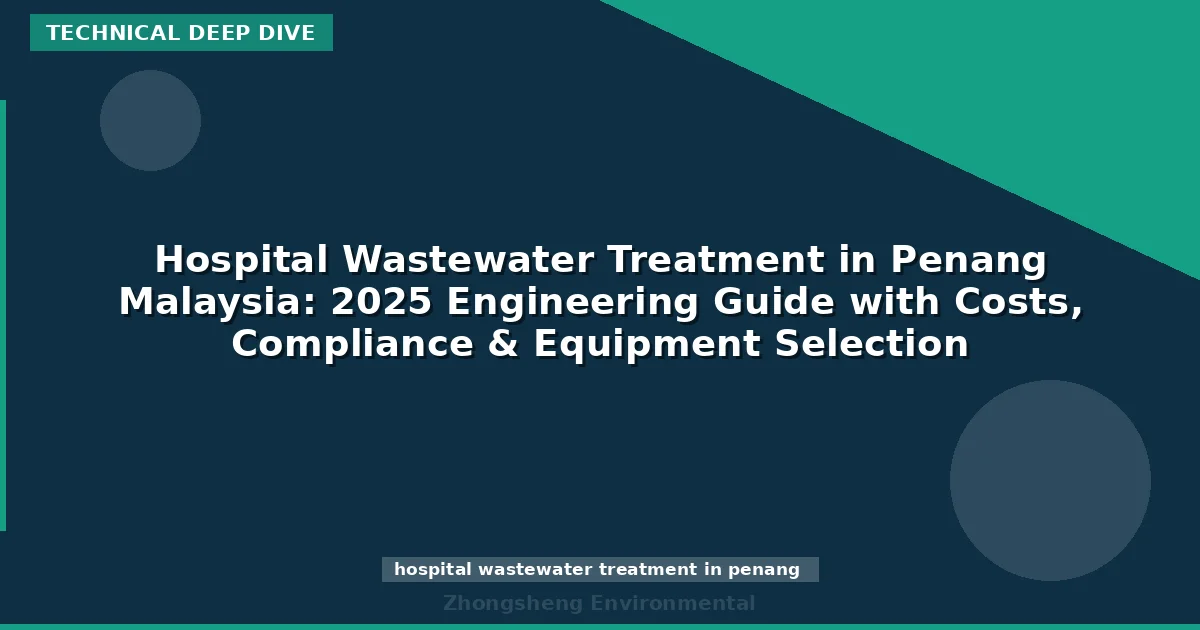 TECHNICAL DEEP DIVE

Hospital Wastewater Treatment in Penang Malaysia: 2025 Engineering Guide with Costs, Compliance & Equipment Selection

hospital wastewater treatment in penang

Zhongsheng Environmental